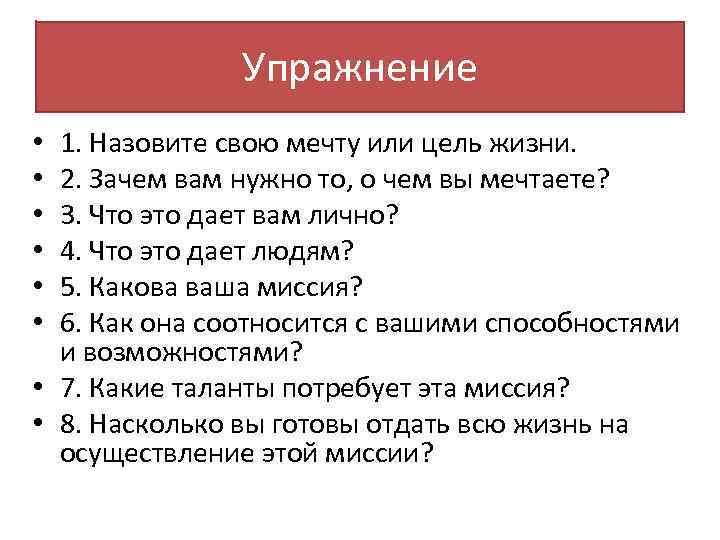 Упражнение

• 1. Назовите свою мечту или цель жизни.
• 2. Зачем вам нужно то, о чем вы мечтаете?
• 3. Что это дает вам лично?
• 4. Что это дает людям?
• 5. Какова ваша миссия?
• 6. Как она соотносится с вашими способностями и возможностями?
• 7. Какие таланты потребует эта миссия?
• 8. Насколько вы готовы отдать всю жизнь на осуществление этой миссии?